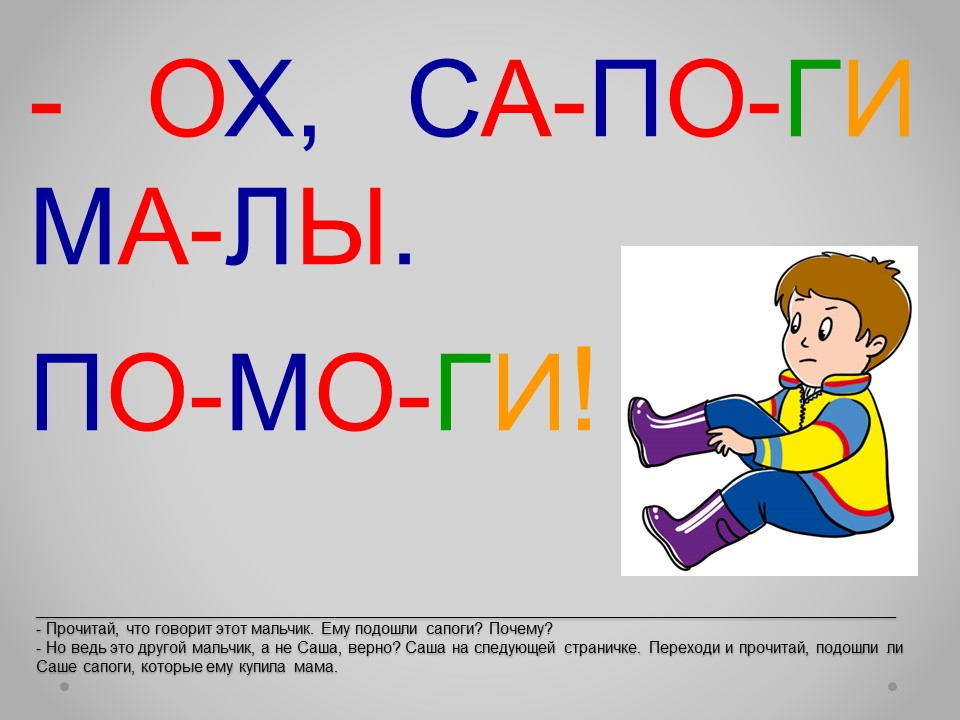 - ОХ, СА-ПО-ГИ МА-ЛЫ.

ПО-МО-ГИ!

- Прочитай, что говорит этот мальчик. Ему подошли сапоги? Почему?
- Но ведь это другой мальчик, а не Саша, верно? Саша на следующей страничке. Переходи и прочитай, подошли ли Саше сапоги, которые ему купила мама.